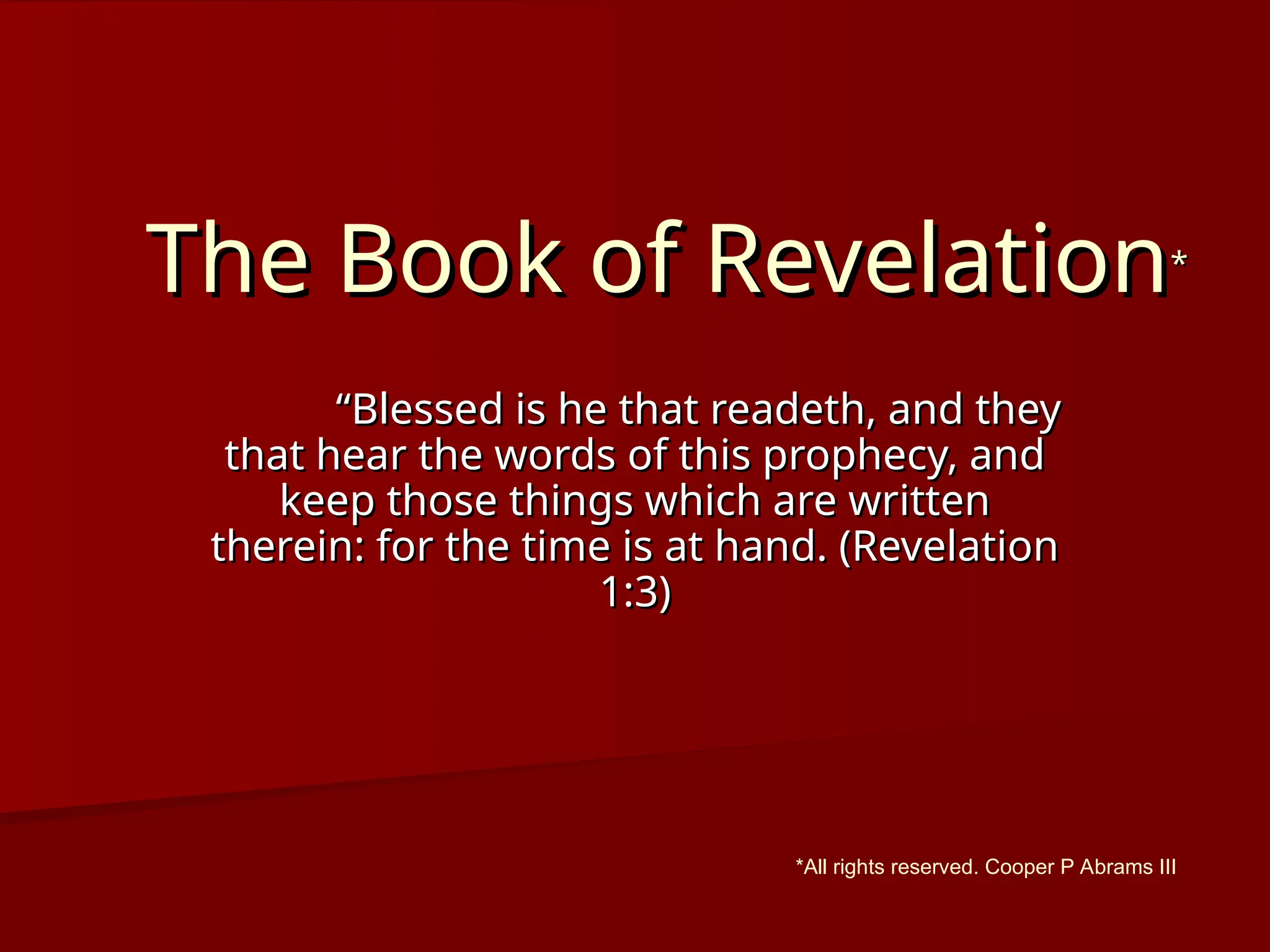 The Book of Revelation*

“Blessed is he that readeth, and they that hear the words of this prophecy, and keep those things which are written therein: for the time is at hand. (Revelation 1:3)

*All rights reserved. Cooper P Abrams III